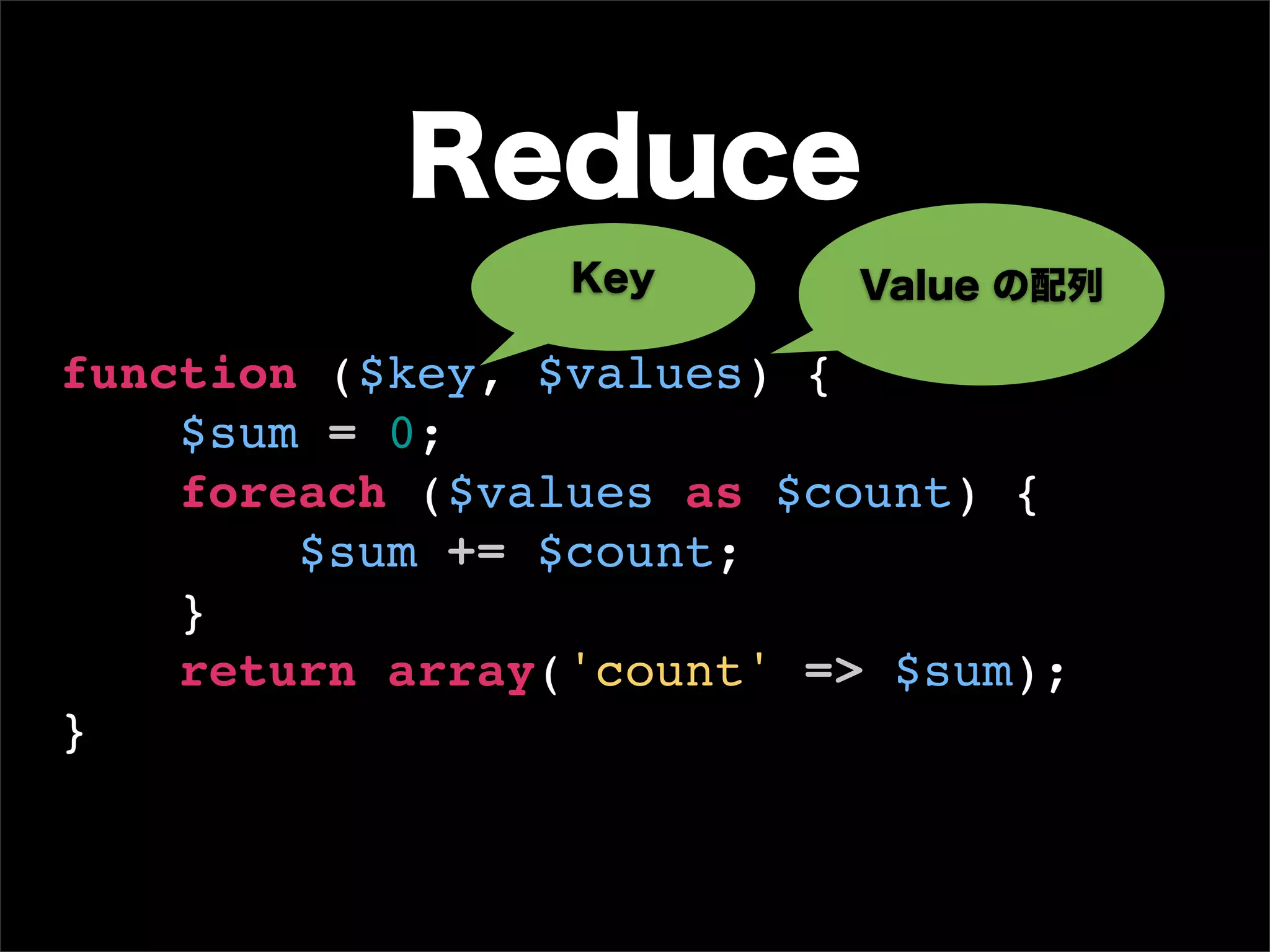 Reduce

Key

Value の配列

function ($key, $values) {
    $sum = 0;
    foreach ($values as $count) {
        $sum += $count;
    }
    return array('count' => $sum);
}